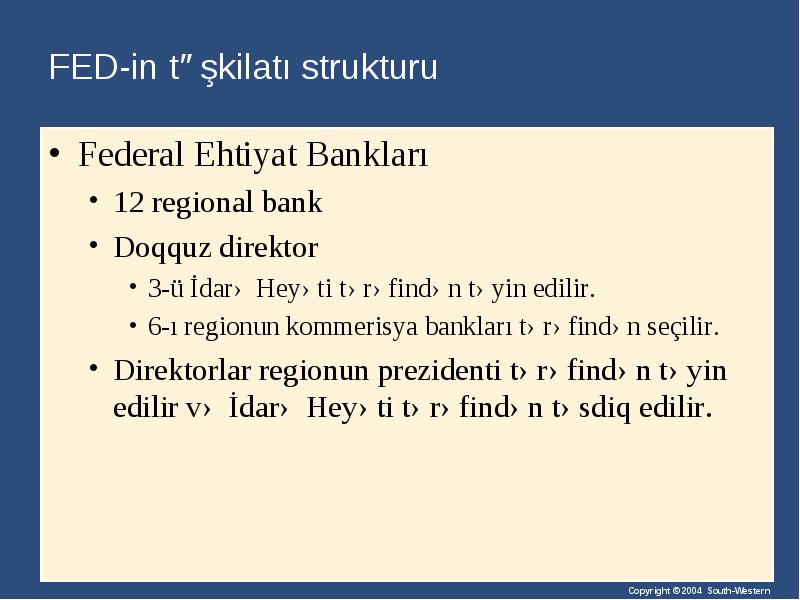 FED-in t″şkilatı strukturu

• Federal Ehtiyat Bankları
  • 12 regional bank
  • Doqquz direktor
    • 3-ü İdar› Hey›ti t›r›find›n t›yin edilir.
    • 6-ı regionun kommerisya bankları t›r›find›n seçilir.
  • Direktorlar regionun prezidenti t›r›find›n t›yin edilir v› İdar› Hey›ti t›r›find›n t›sdiq edilir.

Copyright © 2004 South-Western